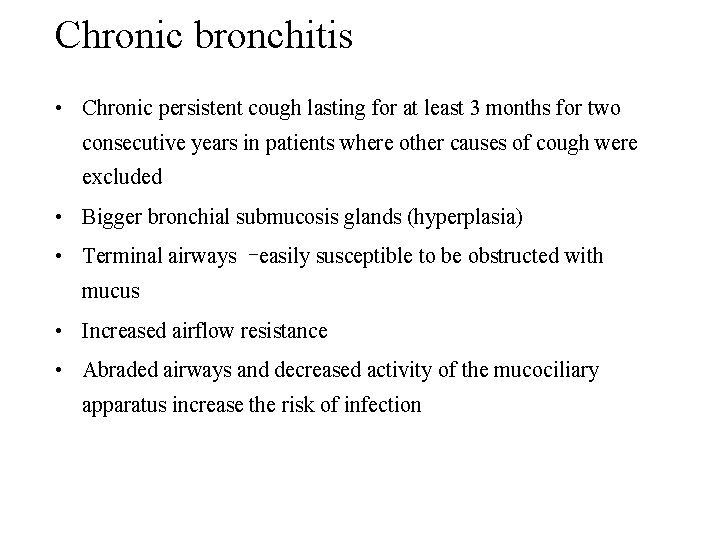 Chronic bronchitis

• Chronic persistent cough lasting for at least 3 months for two consecutive years in patients where other causes of cough were excluded

• Bigger bronchial submucosis glands (hyperplasia)

• Terminal airways –easily susceptible to be obstructed with mucus

• Increased airflow resistance

• Abraded airways and decreased activity of the mucociliary apparatus increase the risk of infection